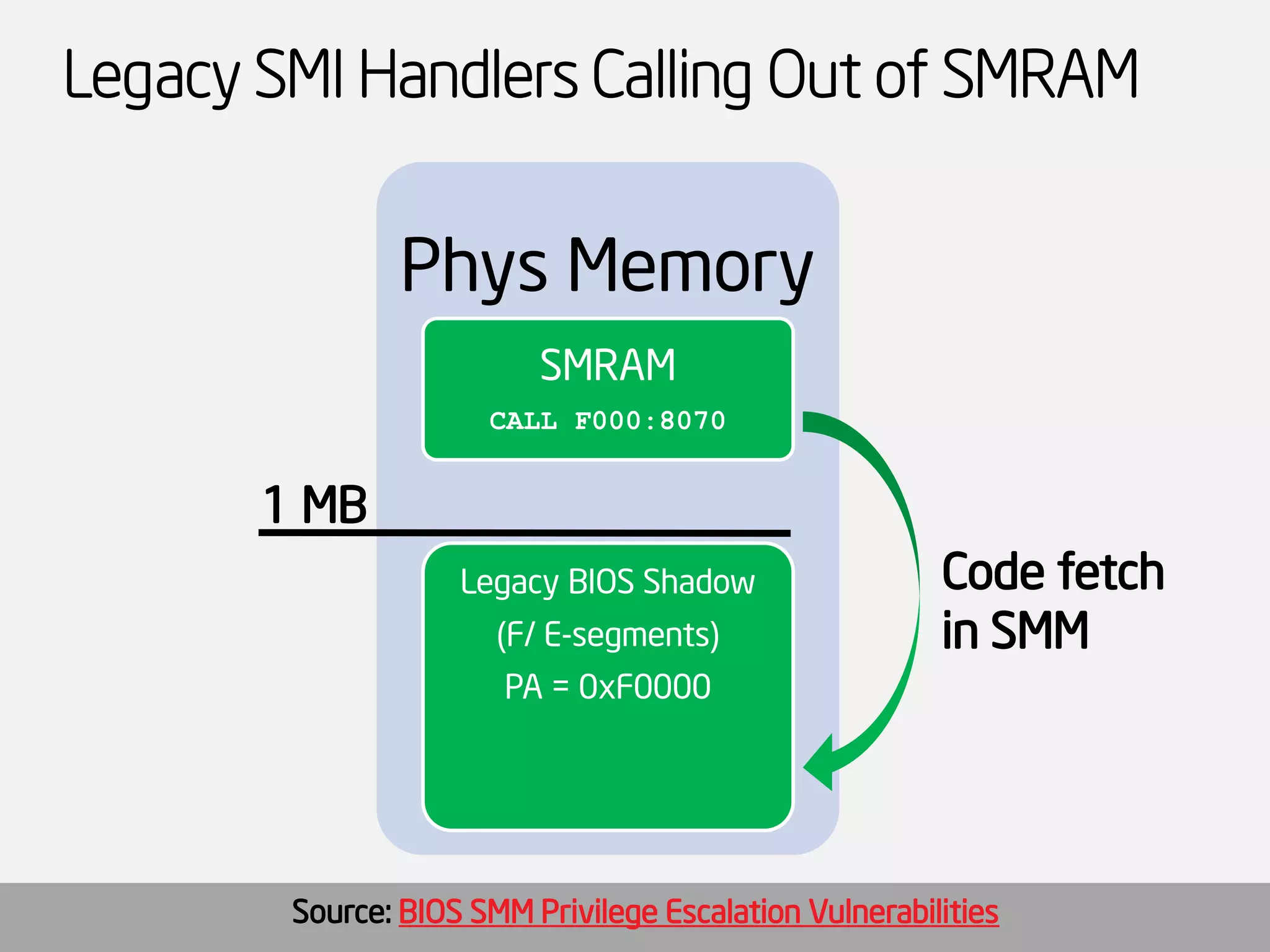 Legacy SMI Handlers Calling Out of SMRAM

Phys Memory

SMRAM

CALL F000:8070

1 MB

Legacy BIOS Shadow

(F/ E-segments)

PA = 0xF0000

Code fetch in SMM

Source: BIOS SMM Privilege Escalation Vulnerabilities